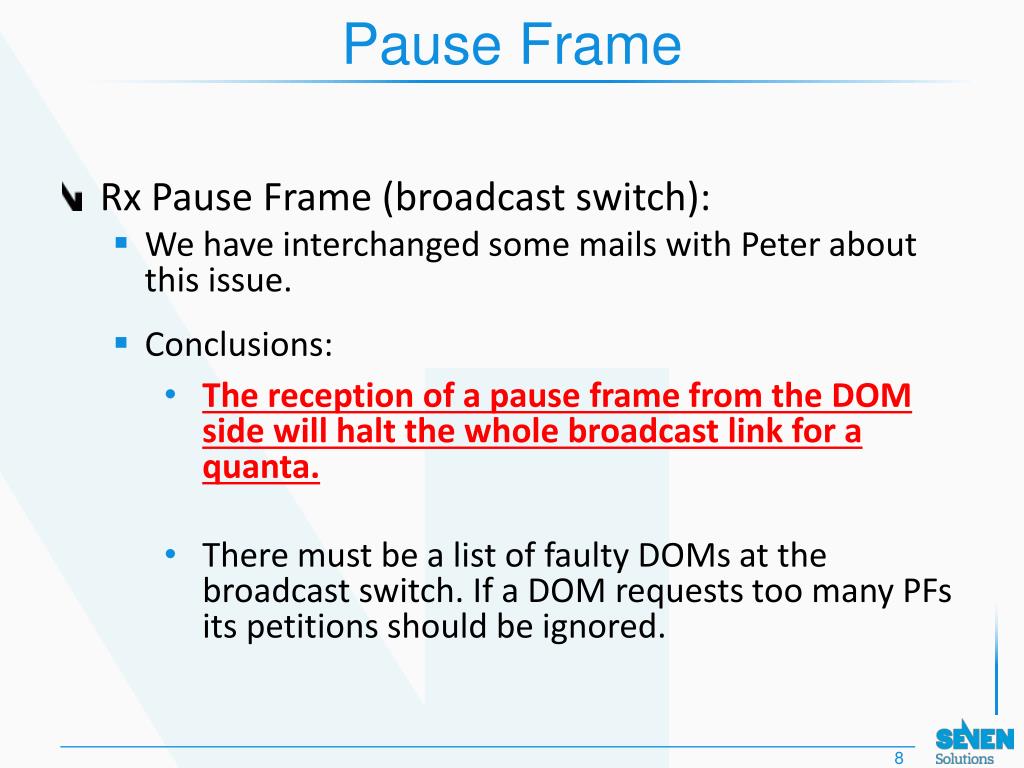 Pause Frame

Rx Pause Frame (broadcast switch):

We have interchanged some mails with Peter about this issue.

Conclusions:

The reception of a pause frame from the DOM side will halt the whole broadcast link for a quanta.

There must be a list of faulty DOMs at the broadcast switch. If a DOM requests too many PFs its petitions should be ignored.

8

SEVEN Solutions